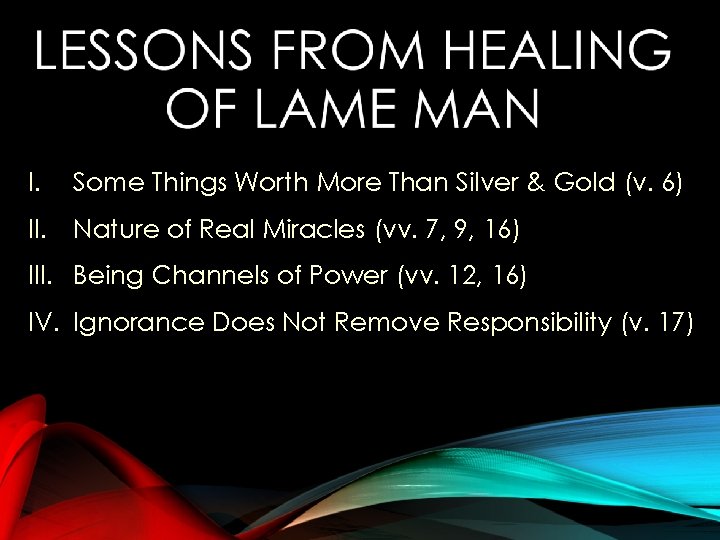 LESSONS FROM HEALING OF LAME MAN

I. Some Things Worth More Than Silver & Gold (v. 6)

II. Nature of Real Miracles (vv. 7, 9, 16)

III. Being Channels of Power (vv. 12, 16)

IV. Ignorance Does Not Remove Responsibility (v. 17)